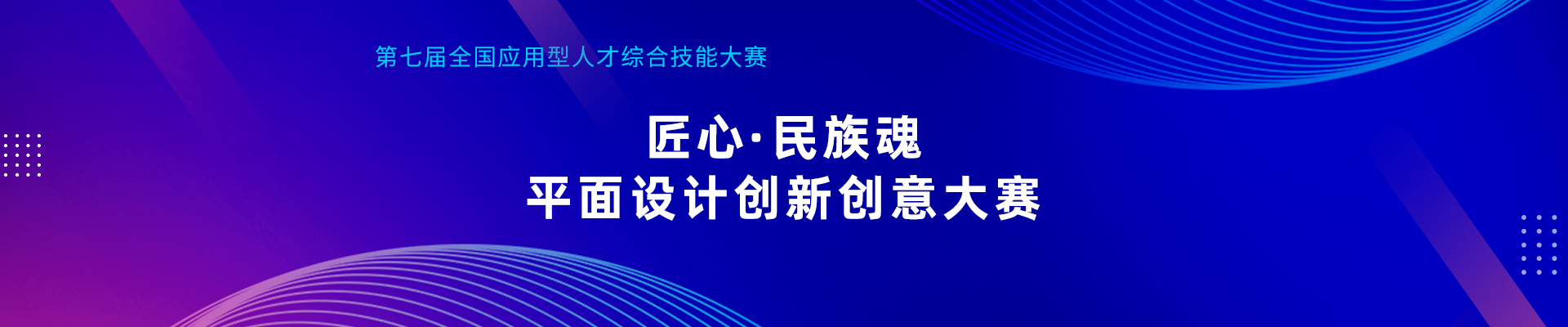 第七届全国应用型人才综合技能大赛

匠心·民族魂
平面设计创新创意大赛